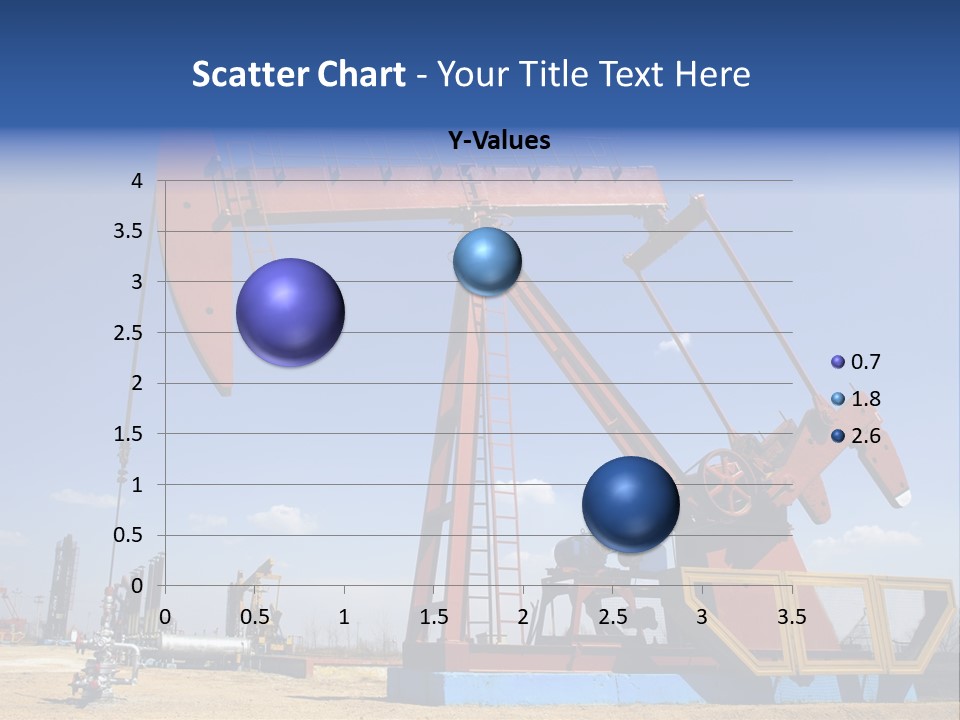 Scatter Chart - Your Title Text Here

Y-Values

4
3.5
3
2.5
2
1.5
1
0.5
0

0 0.5 1 1.5 2 2.5 3 3.5

0.7
1.8
2.6